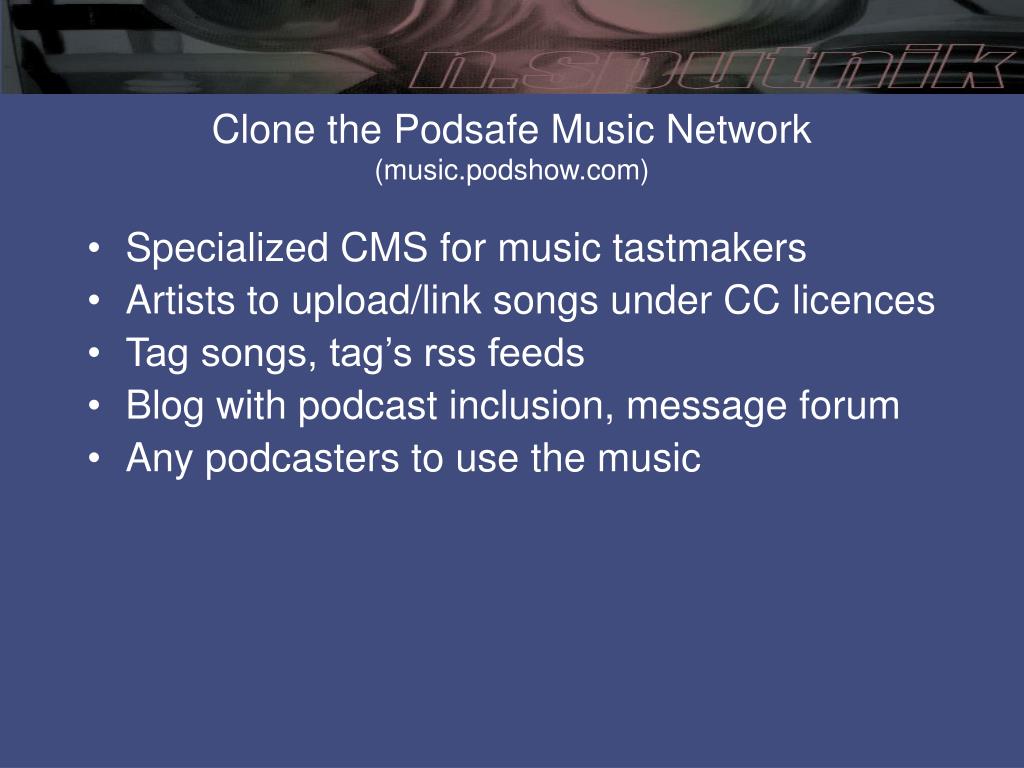 n.sputnik

Clone the Podsafe Music Network
(music.podshow.com)

• Specialized CMS for music tastmakers
• Artists to upload/link songs under CC licences
• Tag songs, tag's rss feeds
• Blog with podcast inclusion, message forum
• Any podcasters to use the music